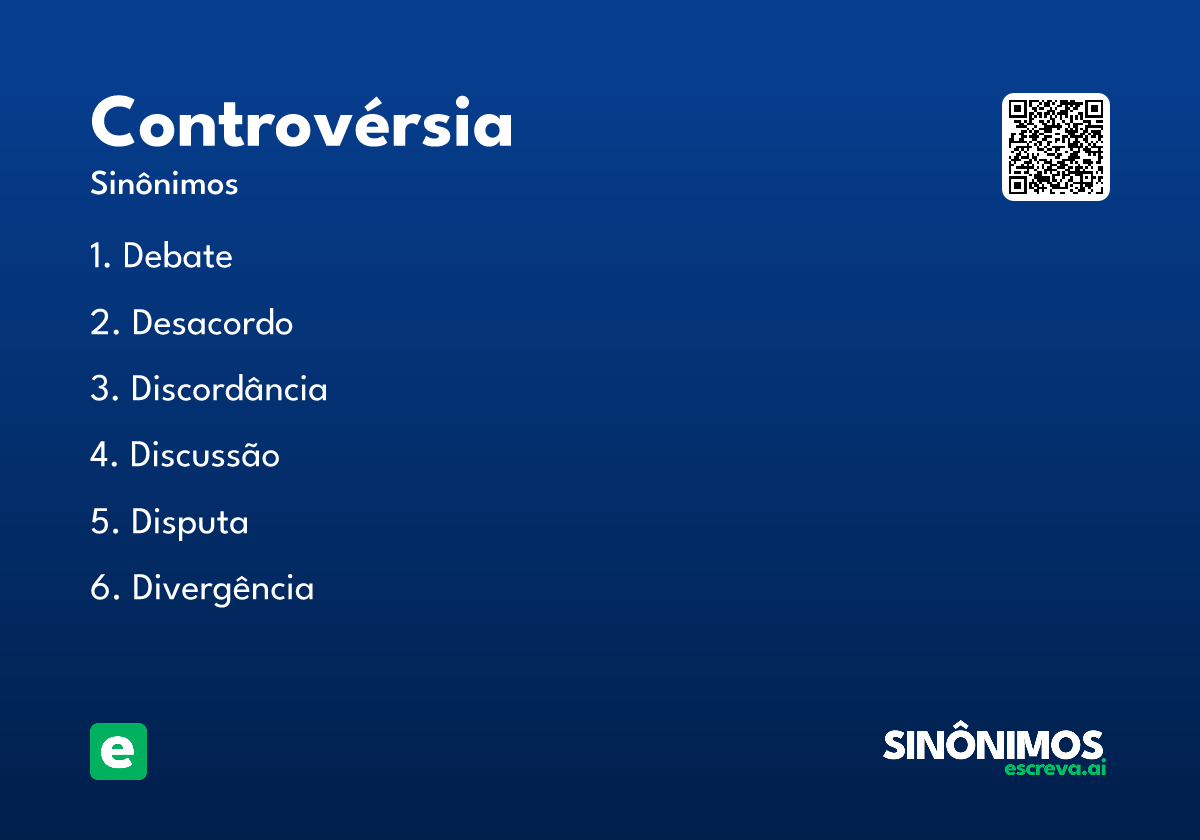 Controvérsia

Sinônimos

1. Debate

2. Desacordo

3. Discordância

4. Discussão

5. Disputa

6. Divergência

e

SINÔNIMOS
escreva.ai